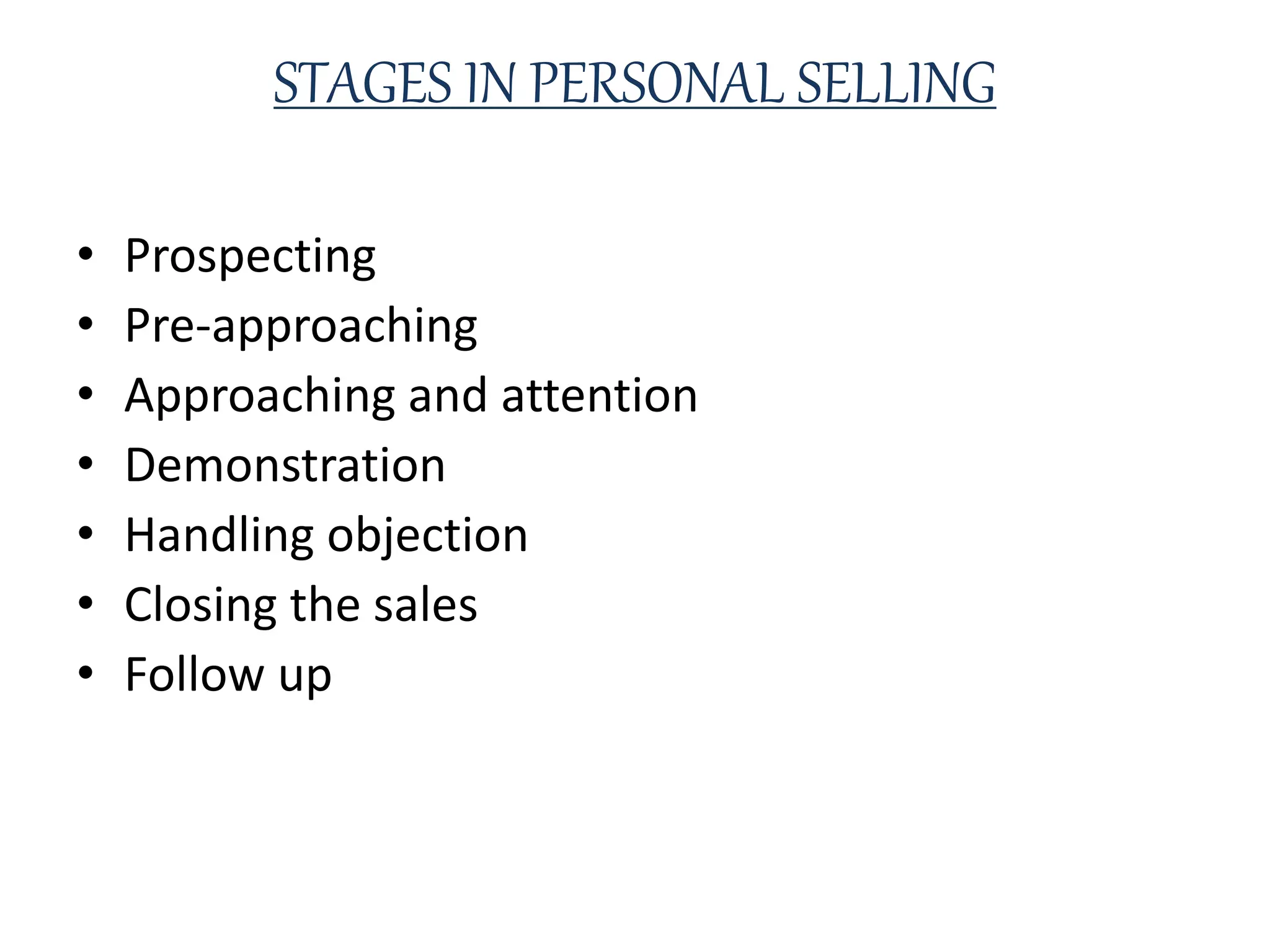 STAGES IN PERSONAL SELLING

• Prospecting
• Pre-approaching
• Approaching and attention
• Demonstration
• Handling objection
• Closing the sales
• Follow up